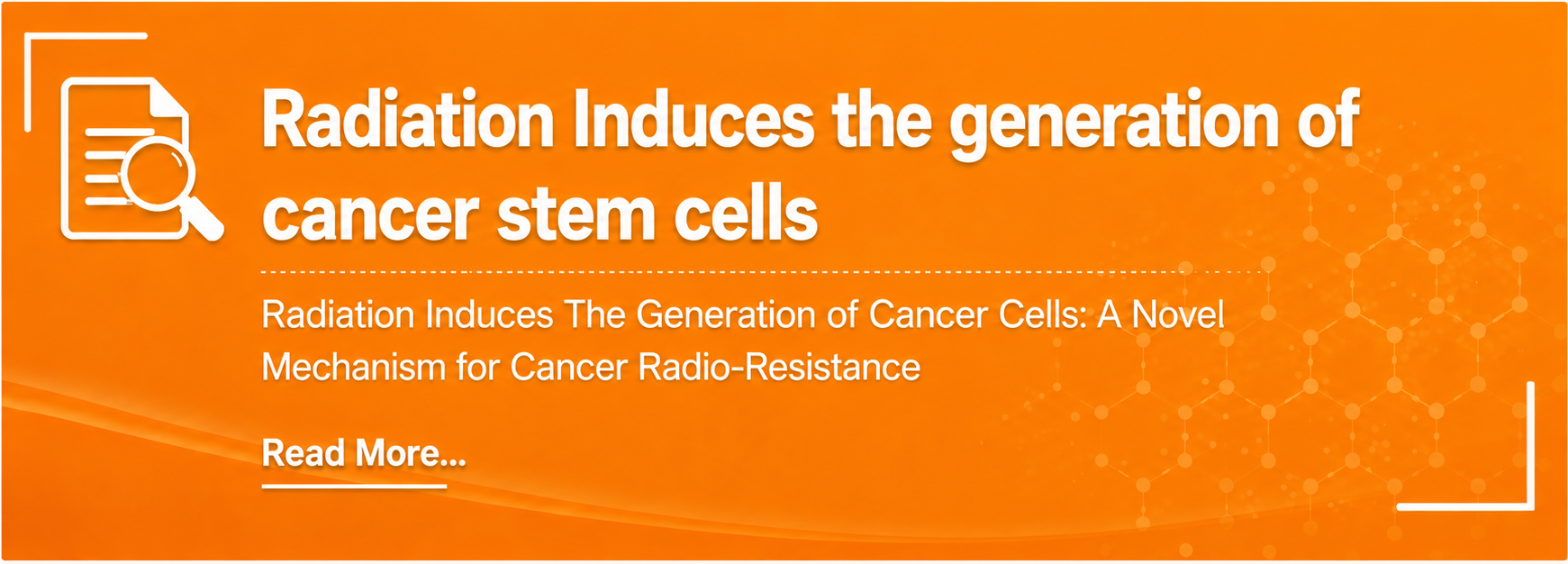 Radiation Induces the generation of cancer stem cells

Radiation Induces The Generation of Cancer Cells: A Novel Mechanism for Cancer Radio-Resistance

Read More...